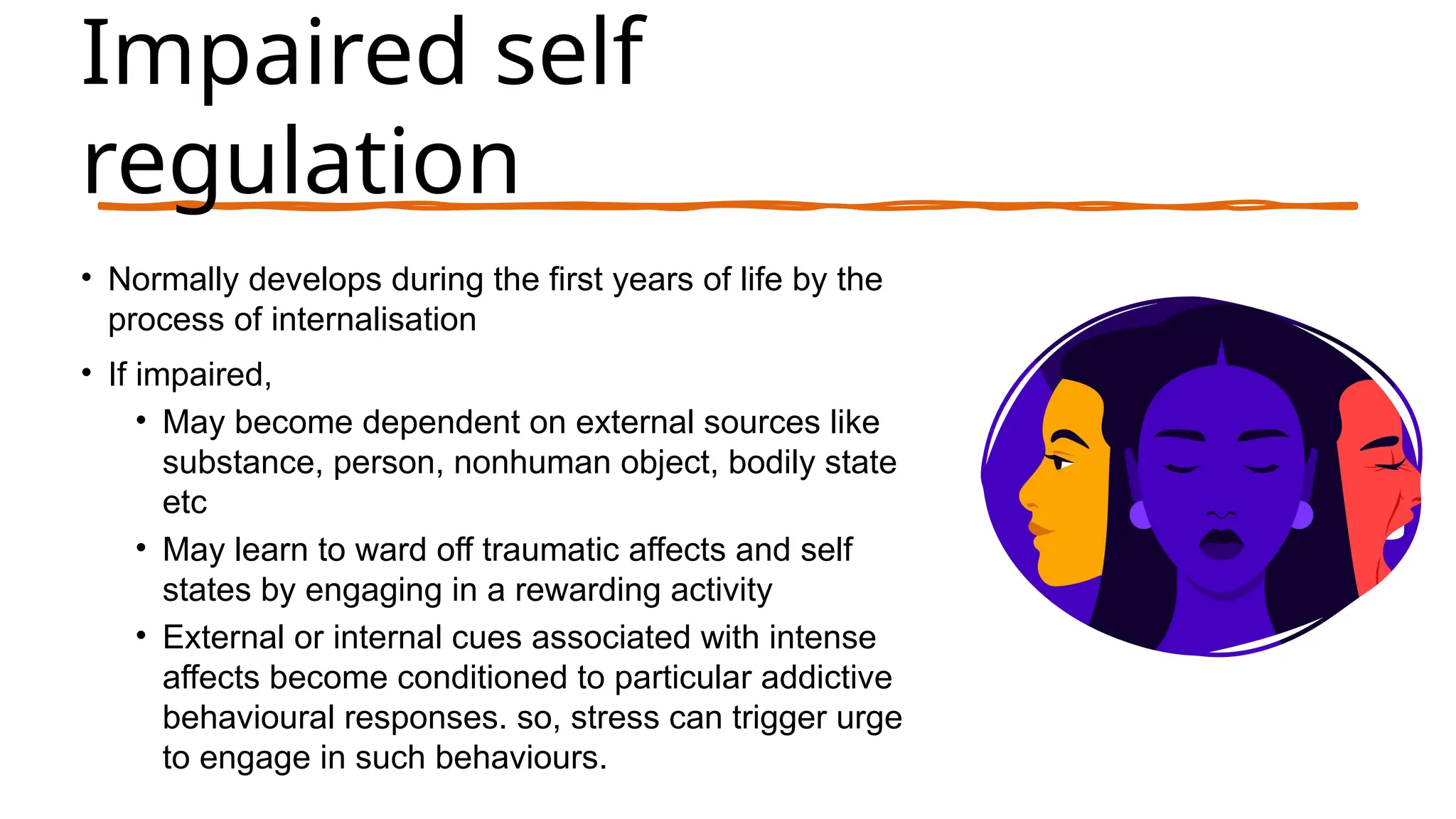 Impaired self regulation

• Normally develops during the first years of life by the process of internalisation

• If impaired,

• May become dependent on external sources like substance, person, nonhuman object, bodily state etc

• May learn to ward off traumatic affects and self states by engaging in a rewarding activity

• External or internal cues associated with intense affects become conditioned to particular addictive behavioural responses. so, stress can trigger urge to engage in such behaviours.